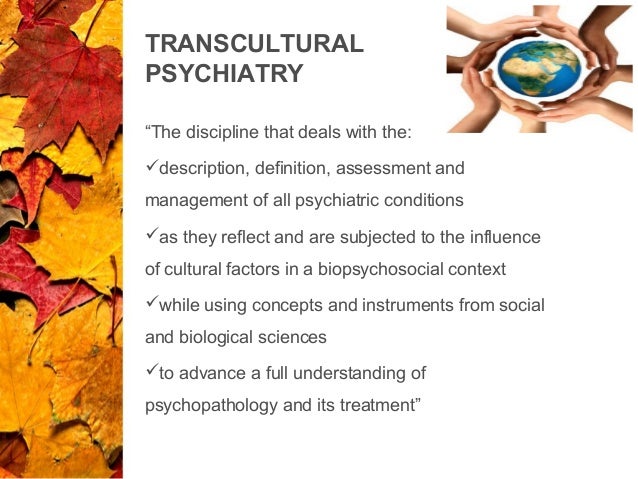 TRANSCULTURAL PSYCHIATRY

“The discipline that deals with the:

✓description, definition, assessment and management of all psychiatric conditions

✓as they reflect and are subjected to the influence of cultural factors in a biopsychosocial context

✓while using concepts and instruments from social and biological sciences

✓to advance a full understanding of psychopathology and its treatment”